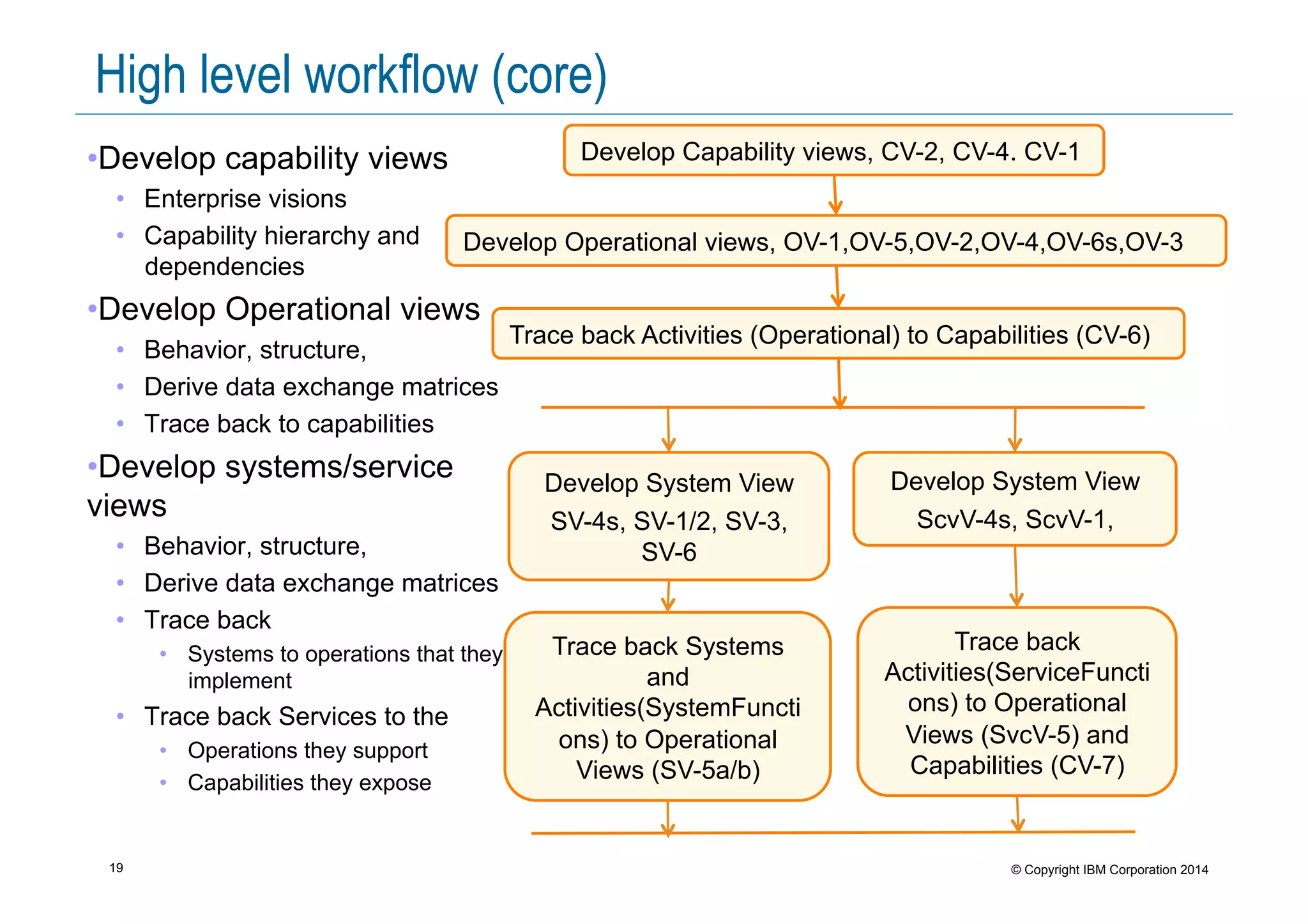 High level workflow (core)

•Develop capability views
• Enterprise visions
• Capability hierarchy and dependencies

•Develop Operational views
• Behavior, structure,
• Derive data exchange matrices
• Trace back to capabilities

•Develop systems/service views
• Behavior, structure,
• Derive data exchange matrices
• Trace back
• Systems to operations that they implement
• Trace back Services to the
• Operations they support
• Capabilities they expose

Develop Capability views, CV-2, CV-4. CV-1

Develop Operational views, OV-1,OV-5,OV-2,OV-4,OV-6s,OV-3

Trace back Activities (Operational) to Capabilities (CV-6)

Develop System View SV-4s, SV-1/2, SV-3, SV-6

Develop System View ScvV-4s, ScvV-1,

Trace back Systems and Activities(SystemFunctions) to Operational Views (SV-5a/b)

Trace back Activities(ServiceFunctions) to Operational Views (SvcV-5) and Capabilities (CV-7)

19

© Copyright IBM Corporation 2014